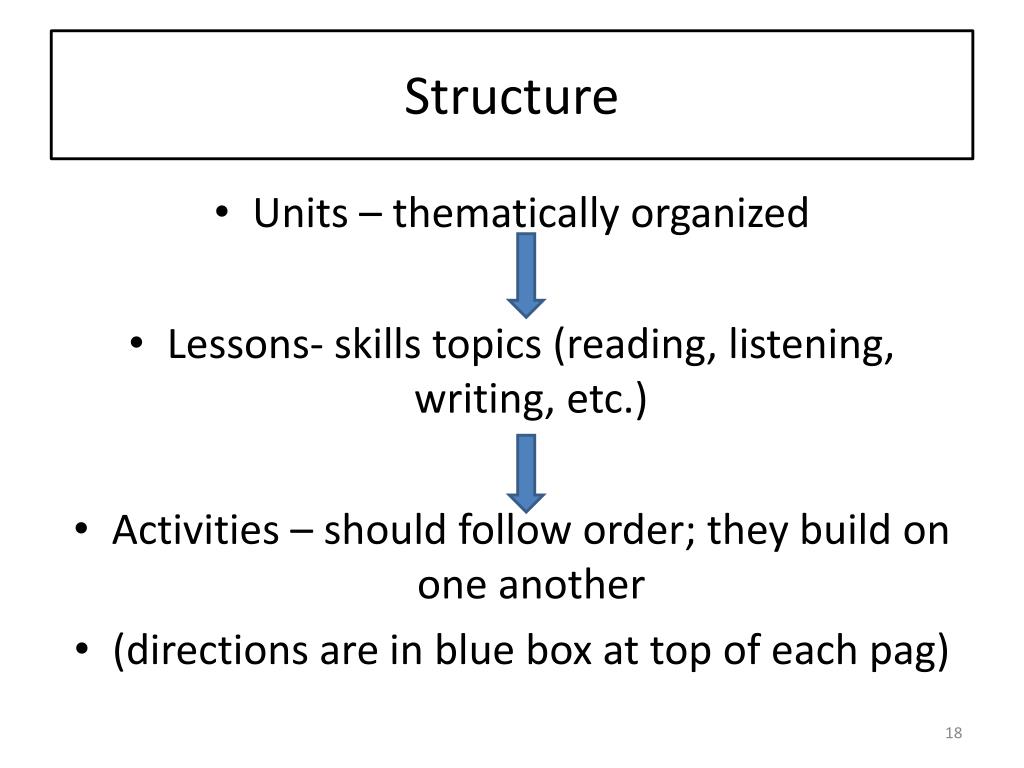 Structure

• Units – thematically organized

• Lessons- skills topics (reading, listening, writing, etc.)

• Activities – should follow order; they build on one another

• (directions are in blue box at top of each pag)

18